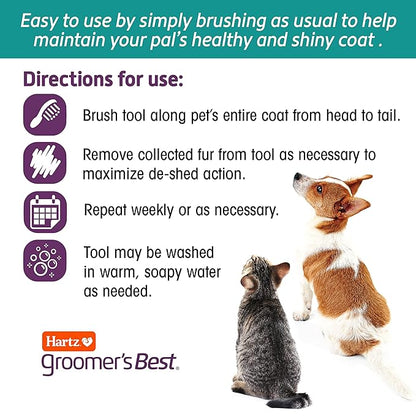 Easy to use by simply brushing as usual to help maintain your pal's healthy and shiny coat .

Directions for use:

Brush tool along pet's entire coat from head to tail.

Remove collected fur from tool as necessary to maximize de-shed action.

Repeat weekly or as necessary.

Tool may be washed in warm, soapy water as needed.

Hartz

groomer's Best.